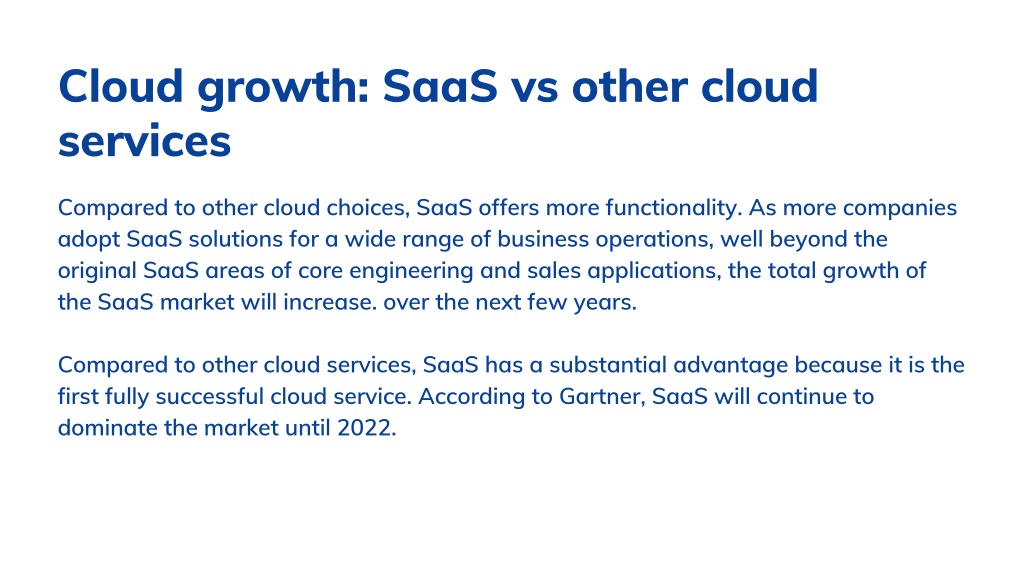 Cloud growth: SaaS vs other cloud services

Compared to other cloud choices, SaaS offers more functionality. As more companies adopt SaaS solutions for a wide range of business operations, well beyond the original SaaS areas of core engineering and sales applications, the total growth of the SaaS market will increase. over the next few years.

Compared to other cloud services, SaaS has a substantial advantage because it is the first fully successful cloud service. According to Gartner, SaaS will continue to dominate the market until 2022.